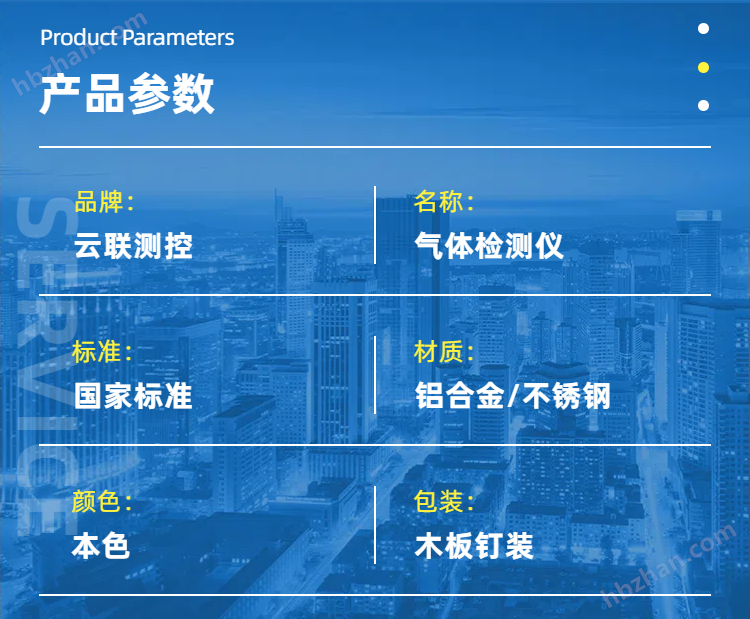 hbzhan.com

Product Parameters

产品参数

SERVICE

品牌：
云联测控

名称：
气体检测仪

标准：
国家标准

材质：
铝合金/不锈钢

颜色：
本色

包装：
木板钉装

hbzhan.com